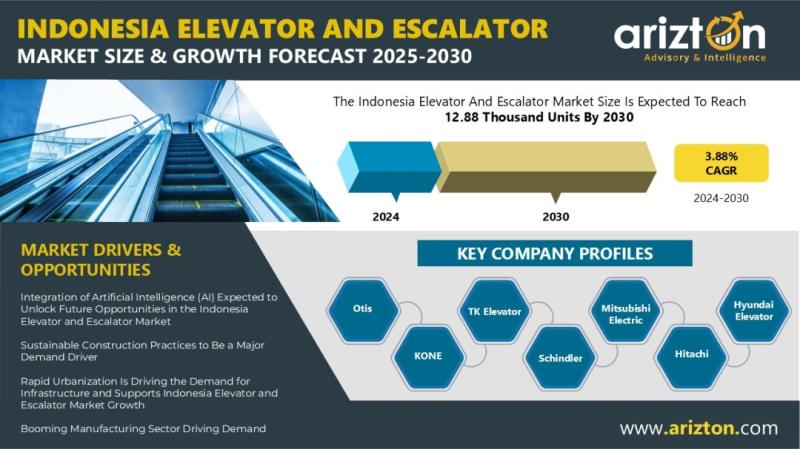 INDONESIA ELEVATOR AND ESCALATOR
MARKET SIZE & GROWTH FORECAST 2025-2030

arizton
Advisory & Intelligence

The Indonesia Elevator And Escalator Market Size Is Expected To Reach
12.88 Thousand Units By 2030

2024
2030

3.88%
CAGR
2024-2030

MARKET DRIVERS & OPPORTUNITIES

Integration of Artificial Intelligence (AI) Expected to Unlock Future Opportunities in the Indonesia Elevator and Escalator Market

Sustainable Construction Practices to Be a Major Demand Driver

Rapid Urbanization Is Driving the Demand for Infrastructure and Supports Indonesia Elevator and Escalator Market Growth

Booming Manufacturing Sector Driving Demand

KEY COMPANY PROFILES

Otis
KONE
TK Elevator
Schindler
Mitsubishi Electric
Hitachi
Hyundai Elevator

www.arizton.com